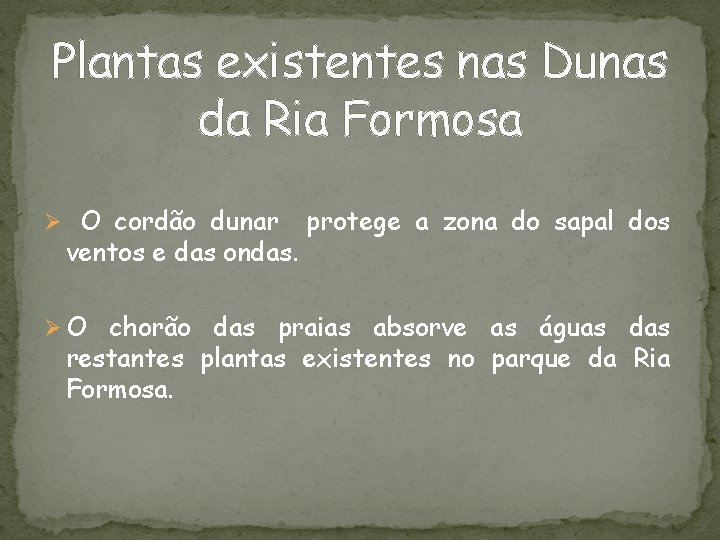 Plantas existentes nas Dunas da Ria Formosa

➢ O cordão dunar protege a zona do sapal dos ventos e das ondas.

➢ O chorão das praias absorve as águas das restantes plantas existentes no parque da Ria Formosa.